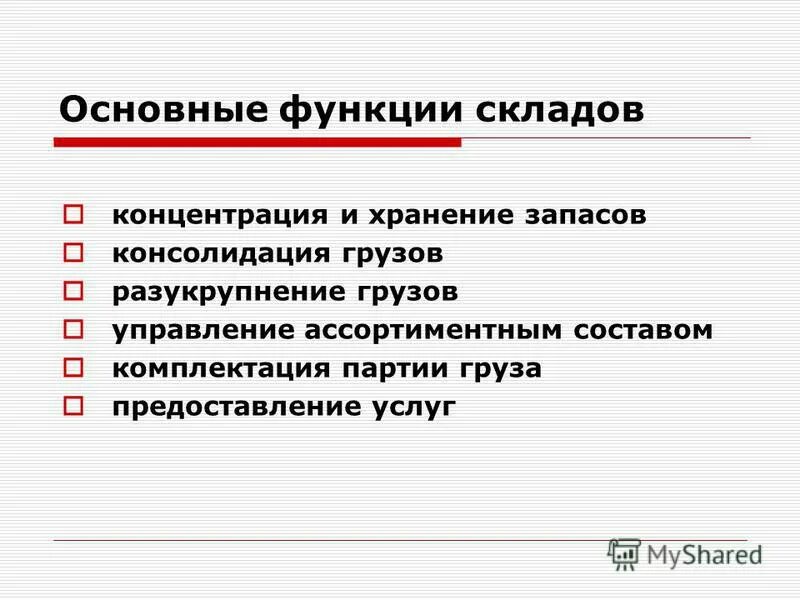 Основные функции складов

концентрация и хранение запасов
консолидация грузов
разукрупнение грузов
управление ассортиментным составом
комплектация партии груза
предоставление услуг

MyShared